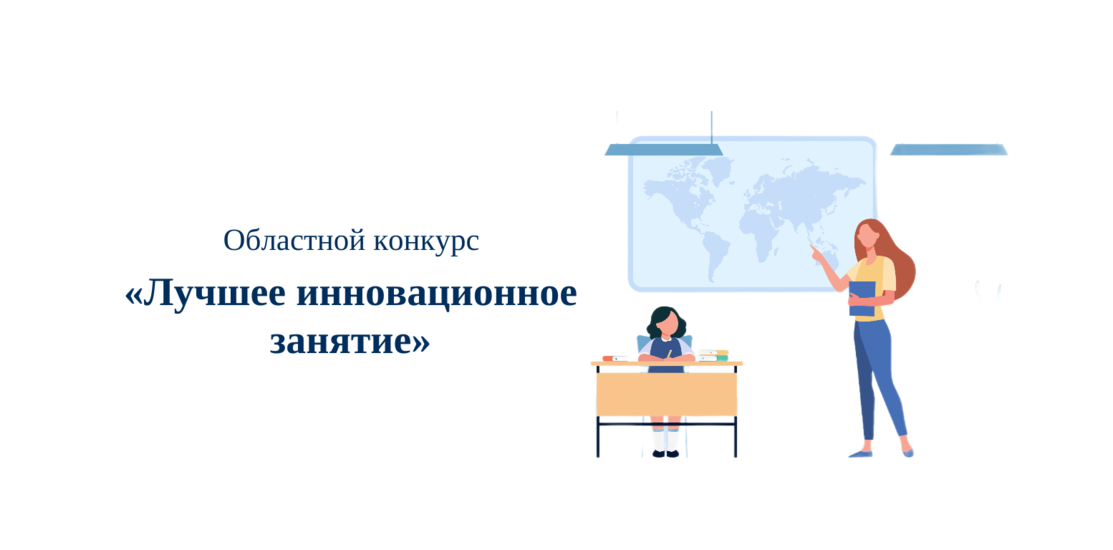 Областной конкурс

«Лучшее инновационное занятие»